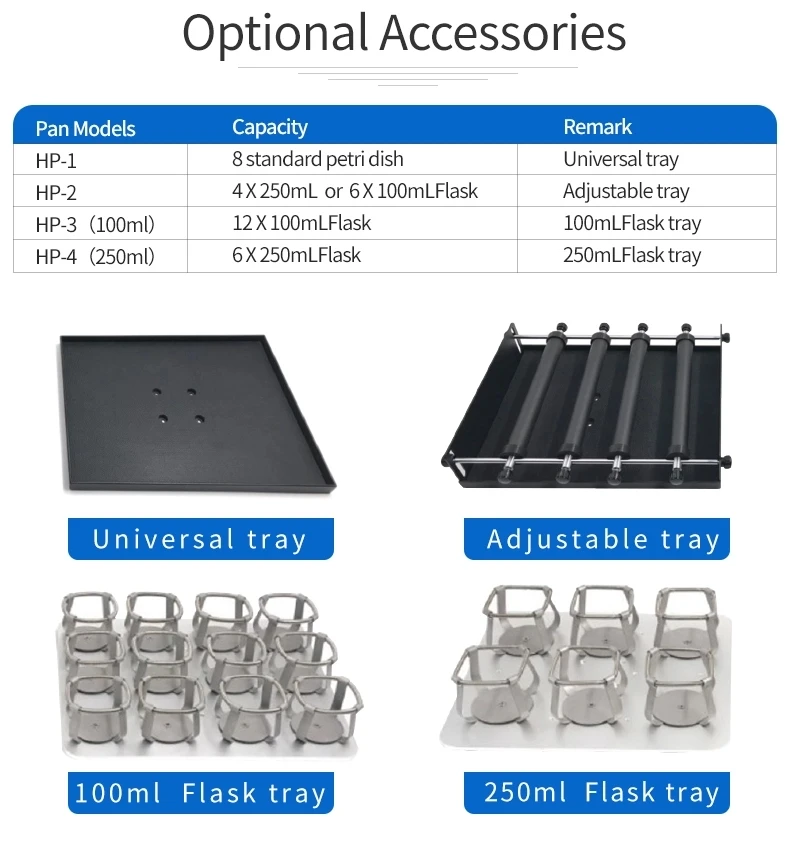 Optional Accessories

| Pan Models | Capacity | Remark |
|---|---|---|
| HP-1 | 8 standard petri dish | Universal tray |
| HP-2 | 4 X 250mL or 6 X 100mLFlask | Adjustable tray |
| HP-3（100ml） | 12 X 100mLFlask | 100mLFlask tray |
| HP-4（250ml） | 6 X 250mLFlask | 250mLFlask tray |

Universal tray

Adjustable tray

100ml Flask tray

250ml Flask tray